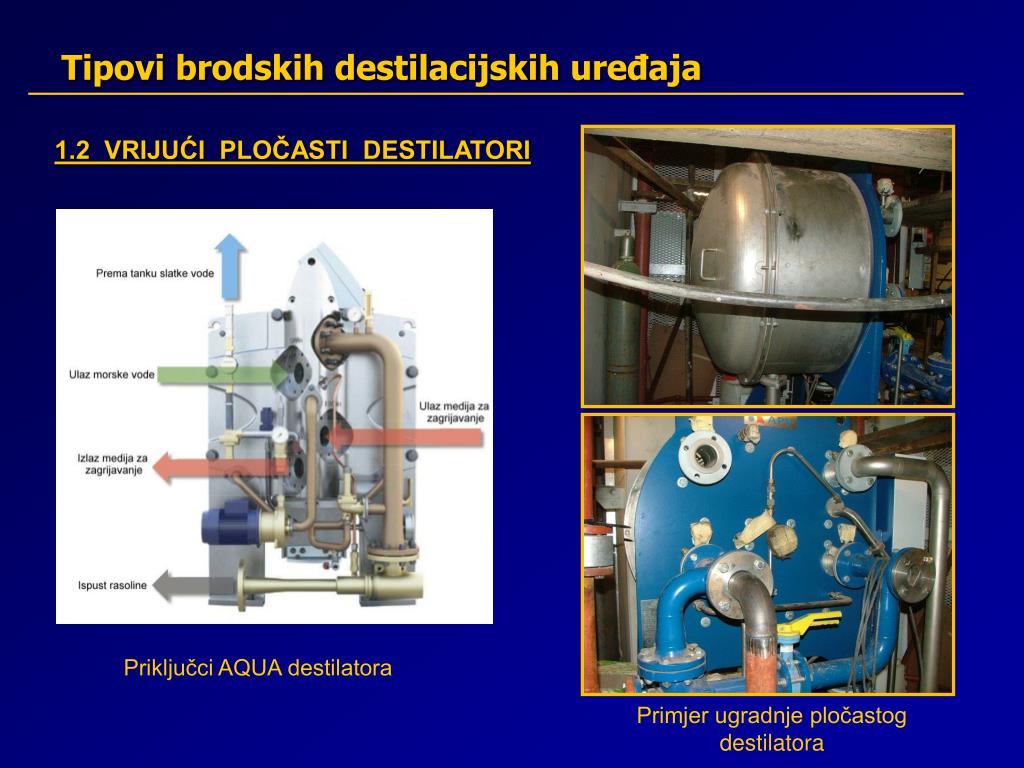 Tipovi brodskih destilacijskih uređaja

1.2 VRIJUĆI PLOČASTI DESTILATORI

Prema tanku slatke vode

Ulaz morske vode

Ulaz medija za zagrijavanje

Izlaz medija za zagrijavanje

Ispust rasoline

Priključci AQUA destilatora

Primjer ugradnje pločastog destilatora